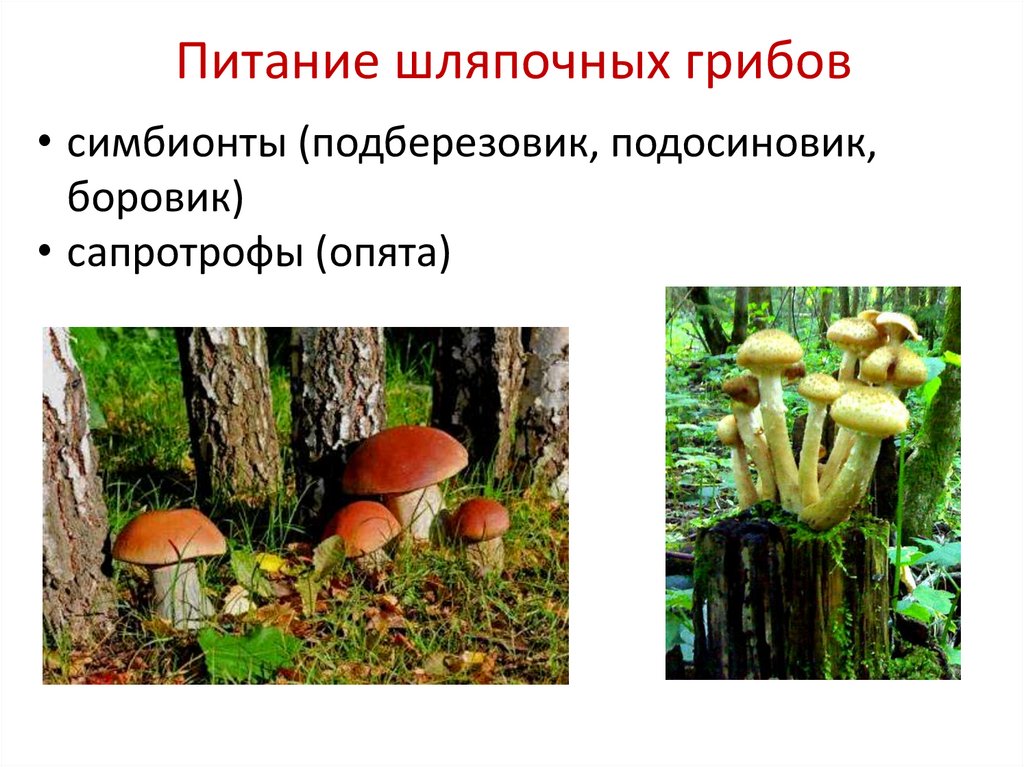 Питание шляпочных грибов

• симбионты (подберезовик, подосиновик, боровик)
• сапротрофы (опята)